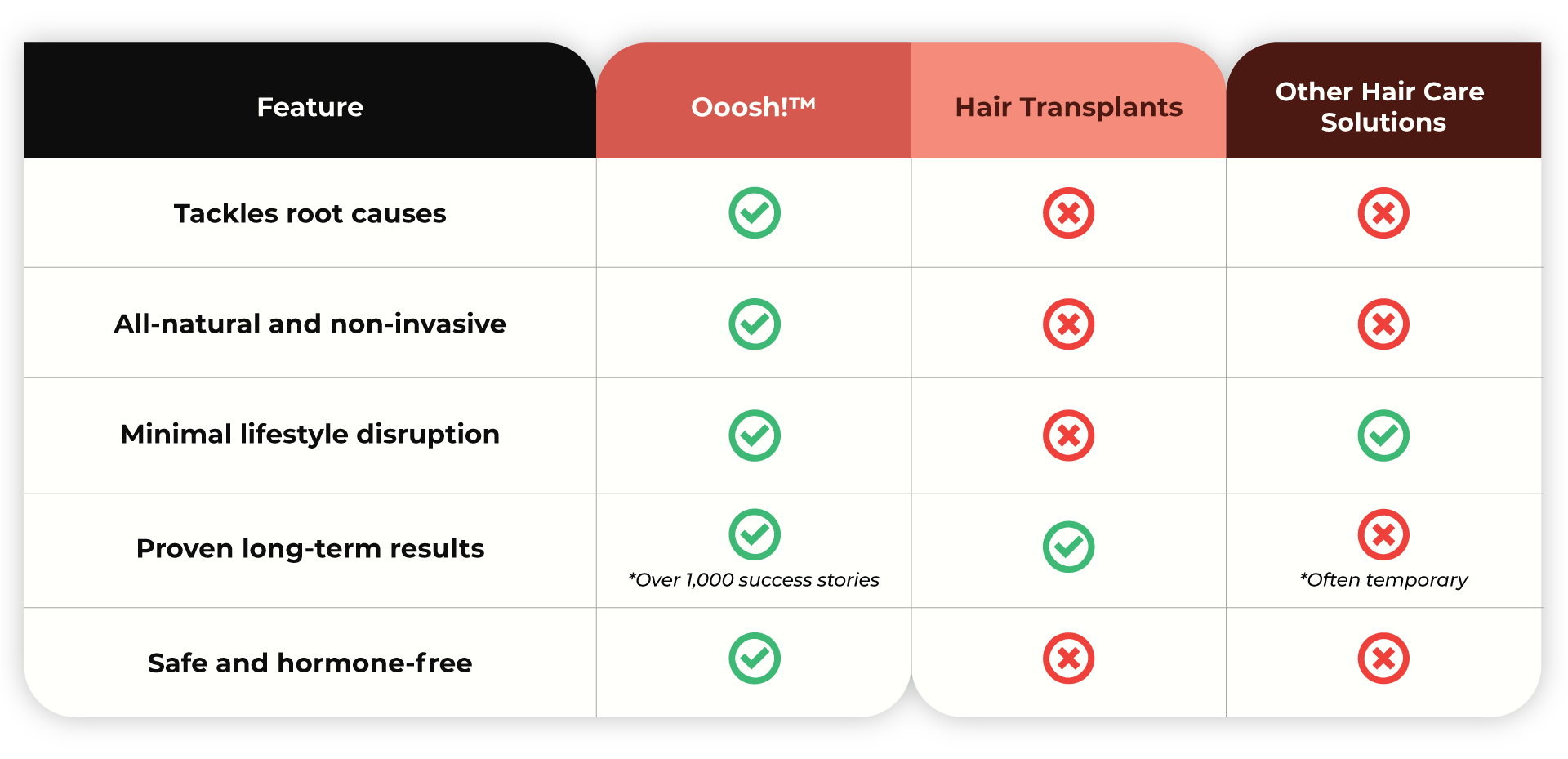 | Feature | Ooosh!™ | Hair Transplants | Other Hair Care Solutions |
|---|---|---|---|
| Tackles root causes | ✓ | ✗ | ✗ |
| All-natural and non-invasive | ✓ | ✗ | ✗ |
| Minimal lifestyle disruption | ✓ | ✗ | ✓ |
| Proven long-term results | ✓ *Over 1,000 success stories | ✓ | ✗ *Often temporary |
| Safe and hormone-free | ✓ | ✗ | ✗ |